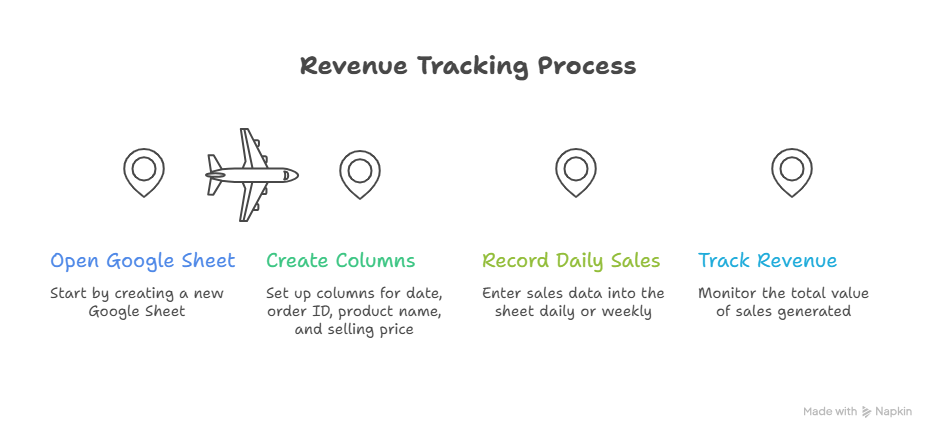 Revenue Tracking Process

Open Google Sheet

Start by creating a new Google Sheet

Create Columns

Set up columns for date, order ID, product name, and selling price

Record Daily Sales

Enter sales data into the sheet daily or weekly

Track Revenue

Monitor the total value of sales generated

Made with Napkin